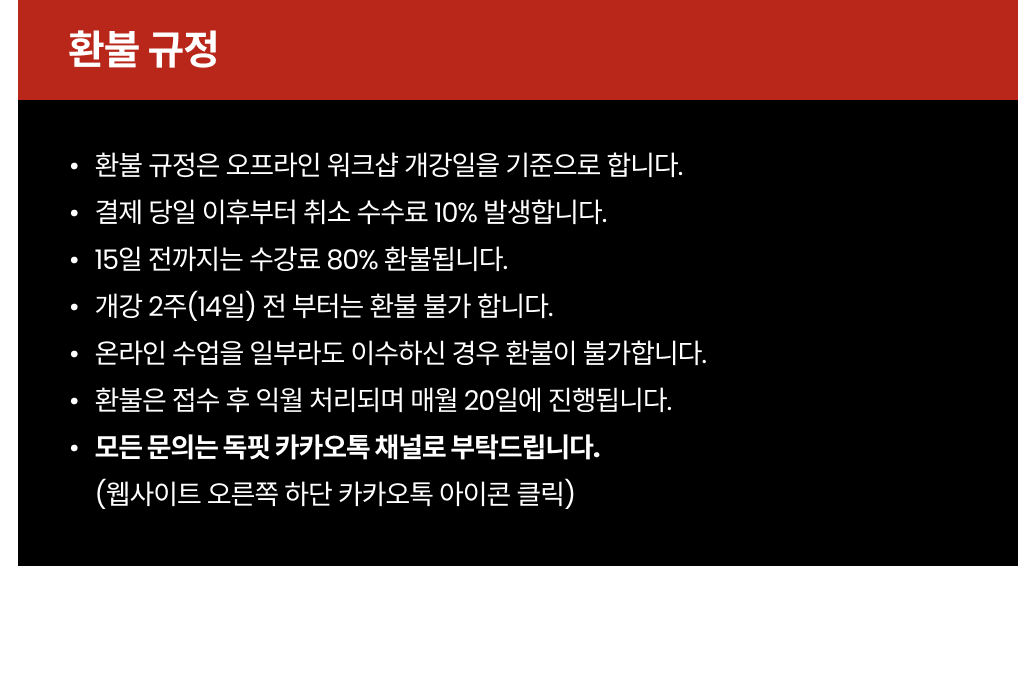 환불 규정

• 환불 규정은 오프라인 워크샵 개강일을 기준으로 합니다.
• 결제 당일 이후부터 취소 수수료 10% 발생합니다.
• 15일 전까지는 수강료 80% 환불됩니다.
• 개강 2주(14일) 전 부터는 환불 불가 합니다.
• 온라인 수업을 일부라도 이수하신 경우 환불이 불가합니다.
• 환불은 접수 후 익월 처리되며 매월 20일에 진행됩니다.
• 모든 문의는 독핏 카카오톡 채널로 부탁드립니다.
(웹사이트 오른쪽 하단 카카오톡 아이콘 클릭)